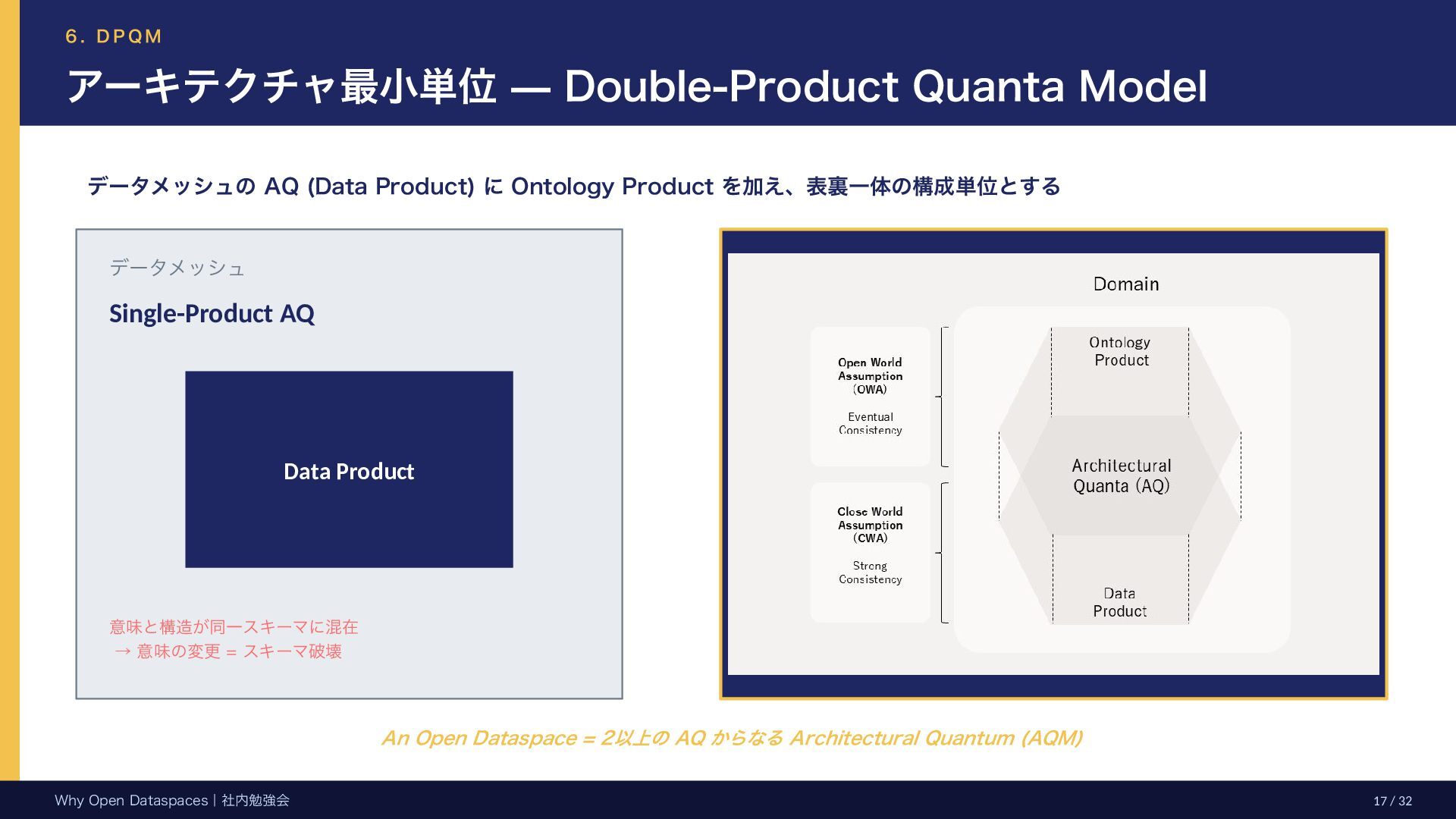 6. DPQM

アーキテクチャ最小単位 — Double-Product Quanta Model

データメッシュの AQ (Data Product) に Ontology Product を加え、表裏一体の構成単位とする

データメッシュ

Single-Product AQ

Data Product

意味と構造が同一スキーマに混在
→ 意味の変更 = スキーマ破壊

Domain

Open World Assumption (OWA)

Eventual Consistency

Close World Assumption (CWA)

Strong Consistency

Ontology Product

Architectural Quanta (AQ)

Data Product

An Open Dataspace = 2以上の AQ からなる Architectural Quantum (AQM)

Why Open Dataspaces | 社内勉強会

17 / 32